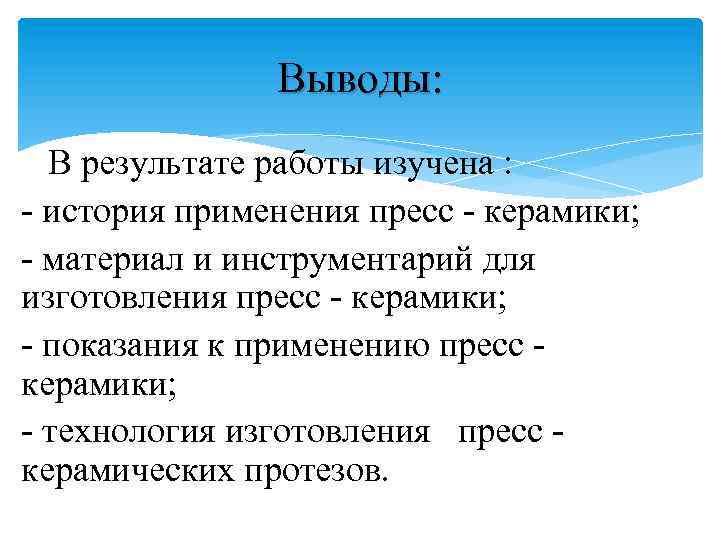 Выводы:

В результате работы изучена :

- история применения пресс - керамики;

- материал и инструментарий для изготовления пресс - керамики;

- показания к применению пресс - керамики;

- технология изготовления пресс - керамических протезов.